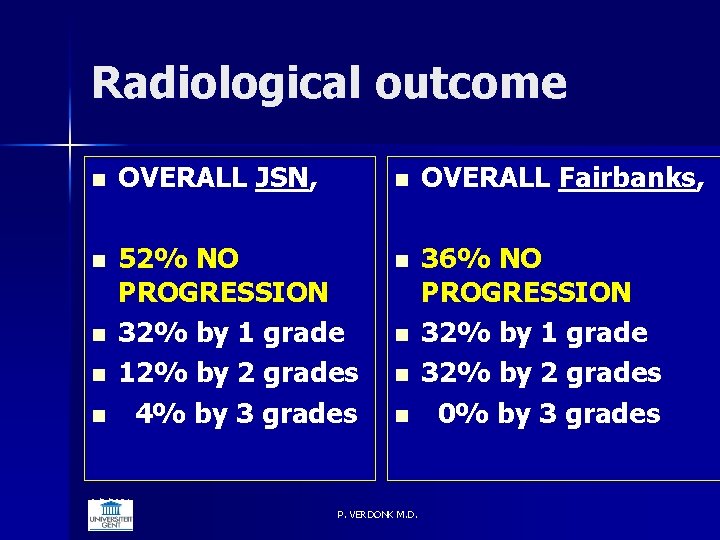 Radiological outcome

- OVERALL JSN,
- 52% NO PROGRESSION
- 32% by 1 grade
- 12% by 2 grades
- 4% by 3 grades

- OVERALL Fairbanks,
- 36% NO PROGRESSION
- 32% by 1 grade
- 32% by 2 grades
- 0% by 3 grades

UNIVERSITEIT GENT

P. VERDONK M.D.